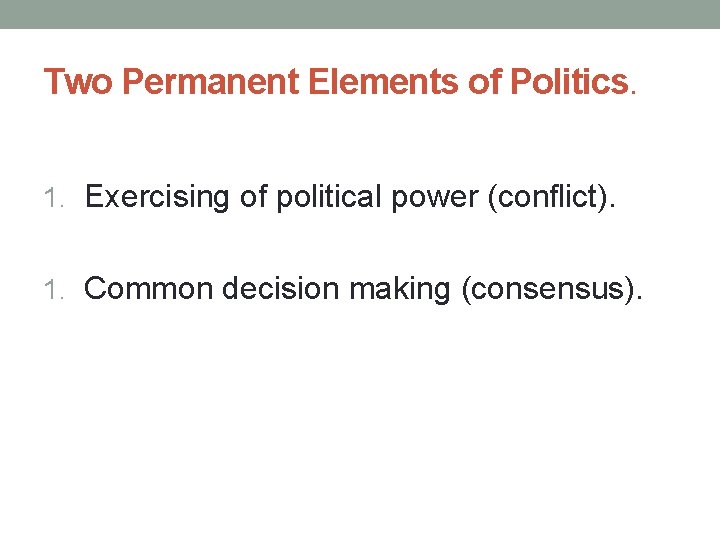 Two Permanent Elements of Politics.

1. Exercising of political power (conflict).

1. Common decision making (consensus).